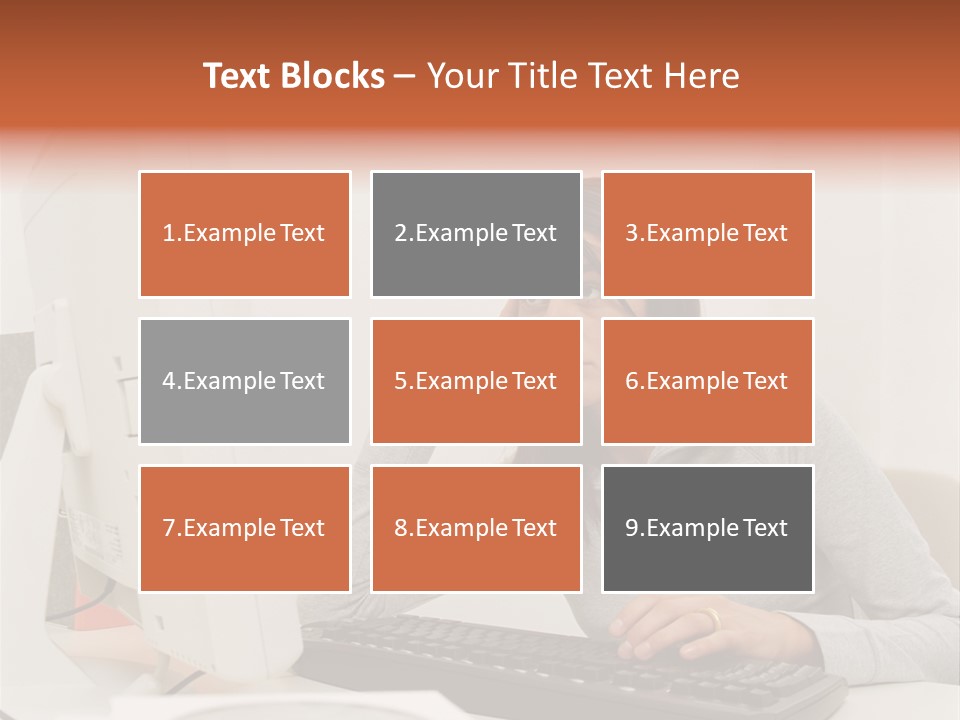 Text Blocks – Your Title Text Here

1.Example Text

2.Example Text

3.Example Text

4.Example Text

5.Example Text

6.Example Text

7.Example Text

8.Example Text

9.Example Text